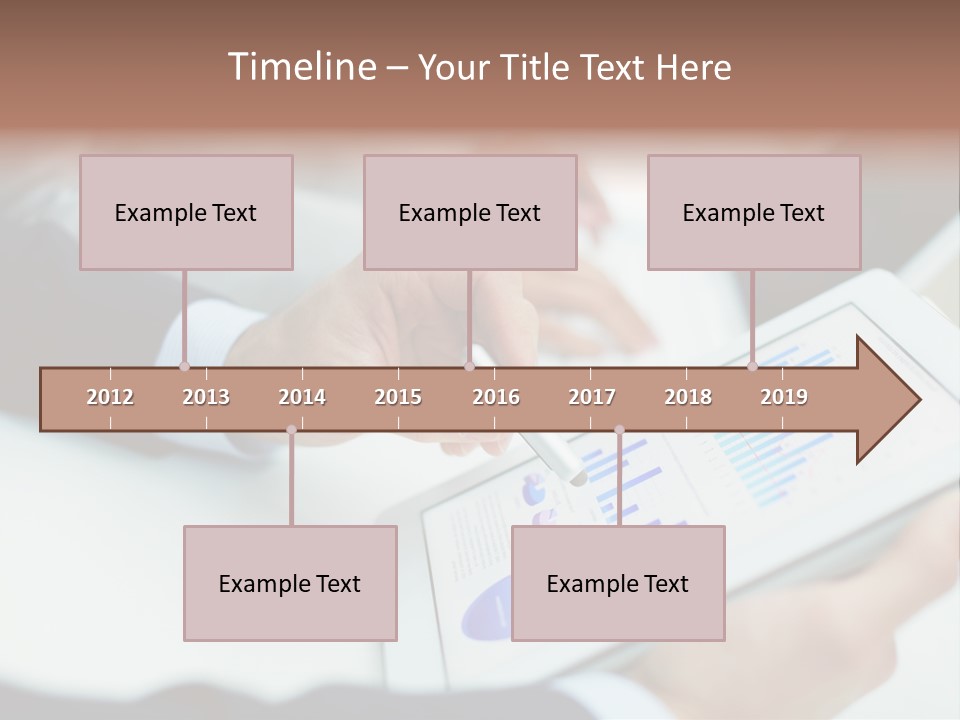 Timeline – Your Title Text Here

Example Text

Example Text

Example Text

2012 2013 2014 2015 2016 2017 2018 2019

Example Text

Example Text